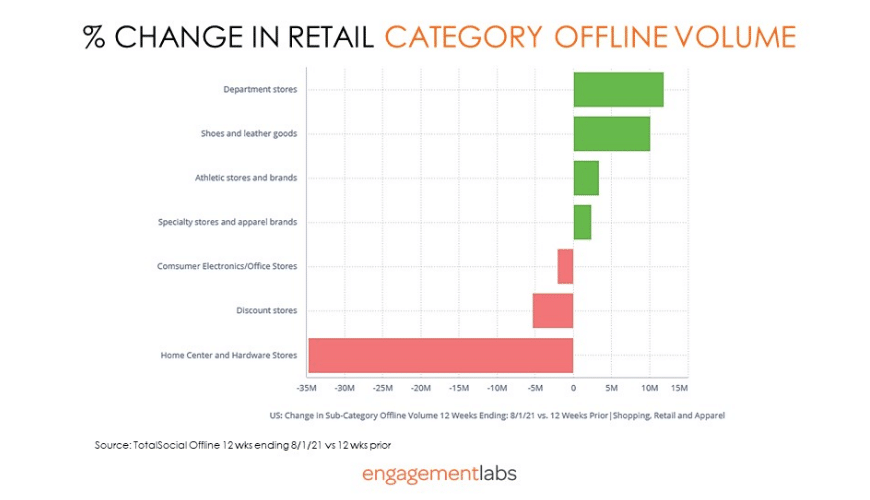 % CHANGE IN RETAIL CATEGORY OFFLINE VOLUME

Department stores

Shoes and leather goods

Athletic stores and brands

Specialty stores and apparel brands

Comsumer Electronics/Office Stores

Discount stores

Home Center and Hardware Stores

-35M -30M -25M -20M -15M -10M -5M 0 5M 10M 15M

US: Change in Sub-Category Offline Volume 12 Weeks Ending: 8/1/21 vs. 12 Weeks Prior | Shopping, Retail and Apparel

Source: TotalSocial Offline 12 wks ending 8/1/21 vs 12 wks prior

engagementlabs